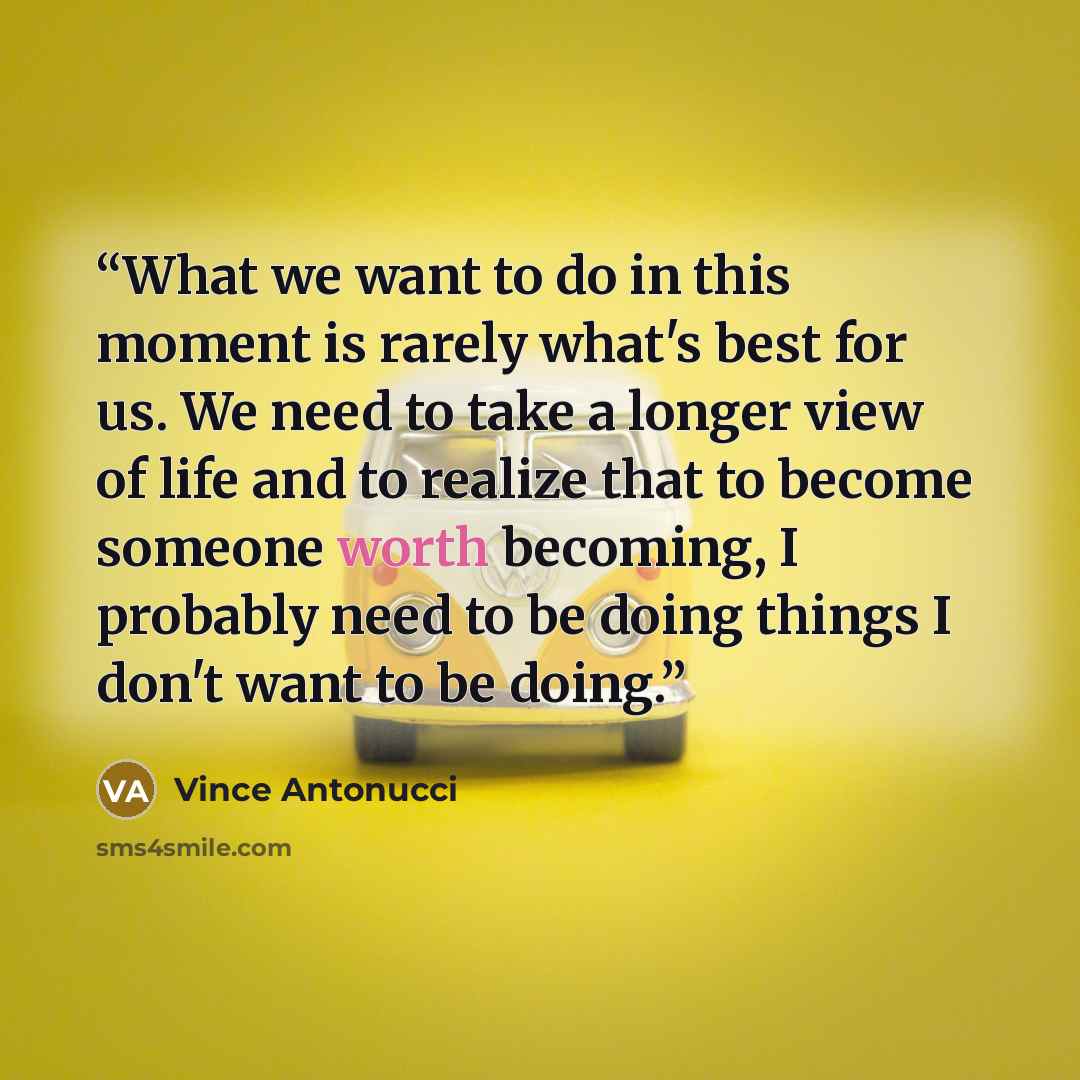 “What we want to do in this moment is rarely what's best for us. We need to take a longer view of life and to realize that to become someone worth becoming, I probably need to be doing things I don't want to be doing.”

VA Vince Antonucci

sms4smile.com